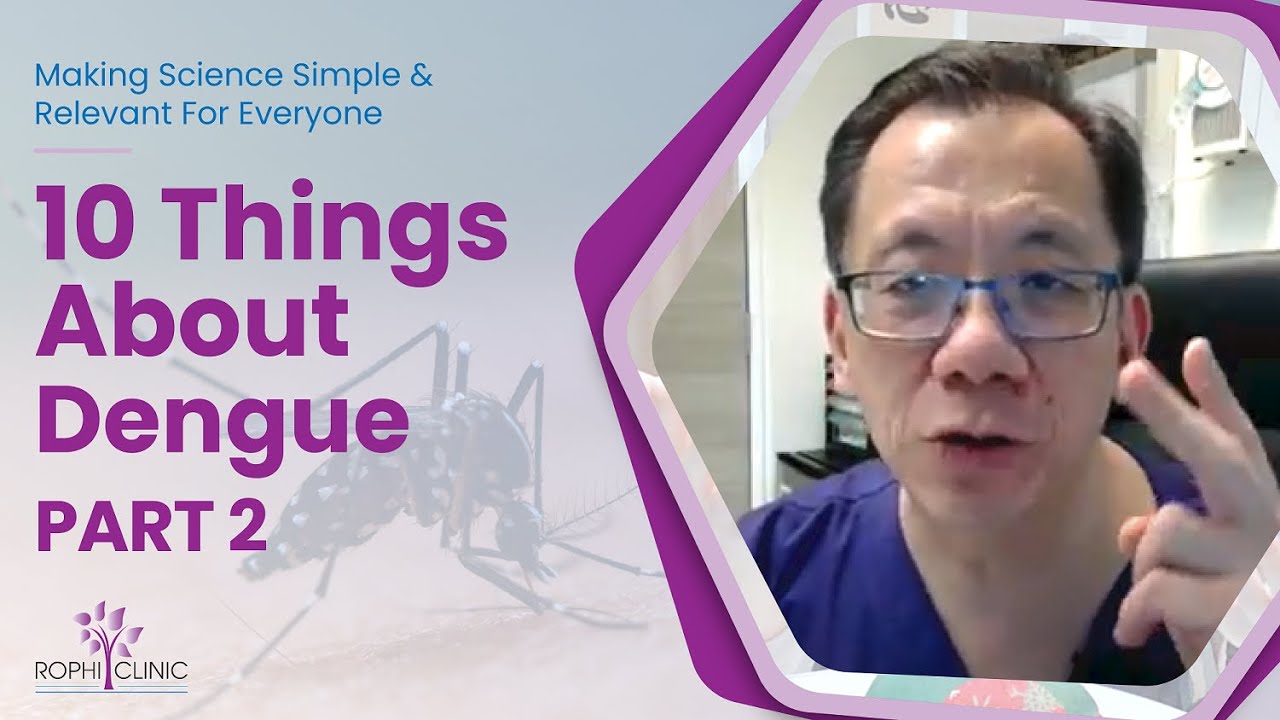 Making Science Simple & Relevant For Everyone

10 Things About Dengue

PART 2

ROPHI CLINIC